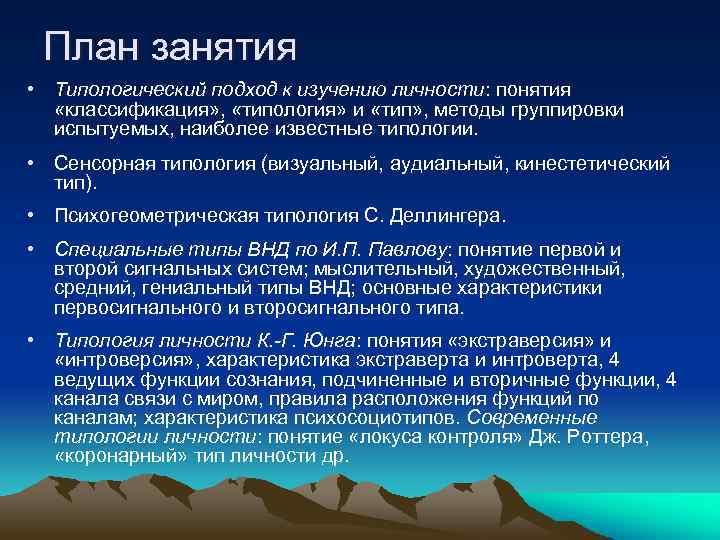 План занятия

• Типологический подход к изучению личности: понятия «классификация», «типология» и «тип», методы группировки испытуемых, наиболее известные типологии.

• Сенсорная типология (визуальный, аудиальный, кинестетический тип).

• Психогеометрическая типология С. Деллингера.

• Специальные типы ВНД по И.П. Павлову: понятие первой и второй сигнальных систем; мыслительный, художественный, средний, гениальный типы ВНД; основные характеристики первосигнального и второсигнального типа.

• Типология личности К.-Г. Юнга: понятия «экстраверсия» и «интроверсия», характеристика экстраверта и интроверта, 4 ведущих функции сознания, подчиненные и вторичные функции, 4 канала связи с миром, правила расположения функций по каналам; характеристика психосоциотипов. Современные типологии личности: понятие «локуса контроля» Дж. Роттера, «коронарный» тип личности др.